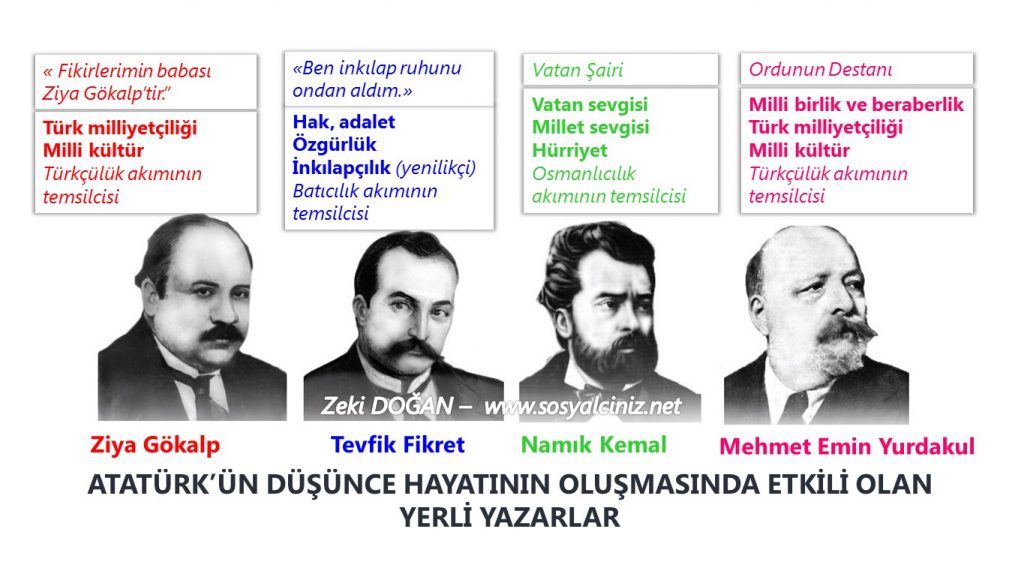 « Fikirlerimin babası Ziya Gökalp'tir."

Türk milliyetçiliği
Milli kültür
Türkçülük akımının temsilcisi

«Ben inkılap ruhunu ondan aldım.»

Hak, adalet
Özgürlük
İnkılapçılık (yenilikçi)
Batıcılık akımının temsilcisi

Vatan Şairi

Vatan sevgisi
Millet sevgisi
Hürriyet
Osmanlıcılık akımının temsilcisi

Ordunun Destanı

Milli birlik ve beraberlik
Türk milliyetçiliği
Milli kültür
Türkçülük akımının temsilcisi

Zeki DOĞAN – www.sosyalciniz.net

Ziya Gökalp
Tevfik Fikret
Namık Kemal
Mehmet Emin Yurdakul

ATATÜRK'ÜN DÜŞÜNCE HAYATININ OLUŞMASINDA ETKİLİ OLAN YERLİ YAZARLAR